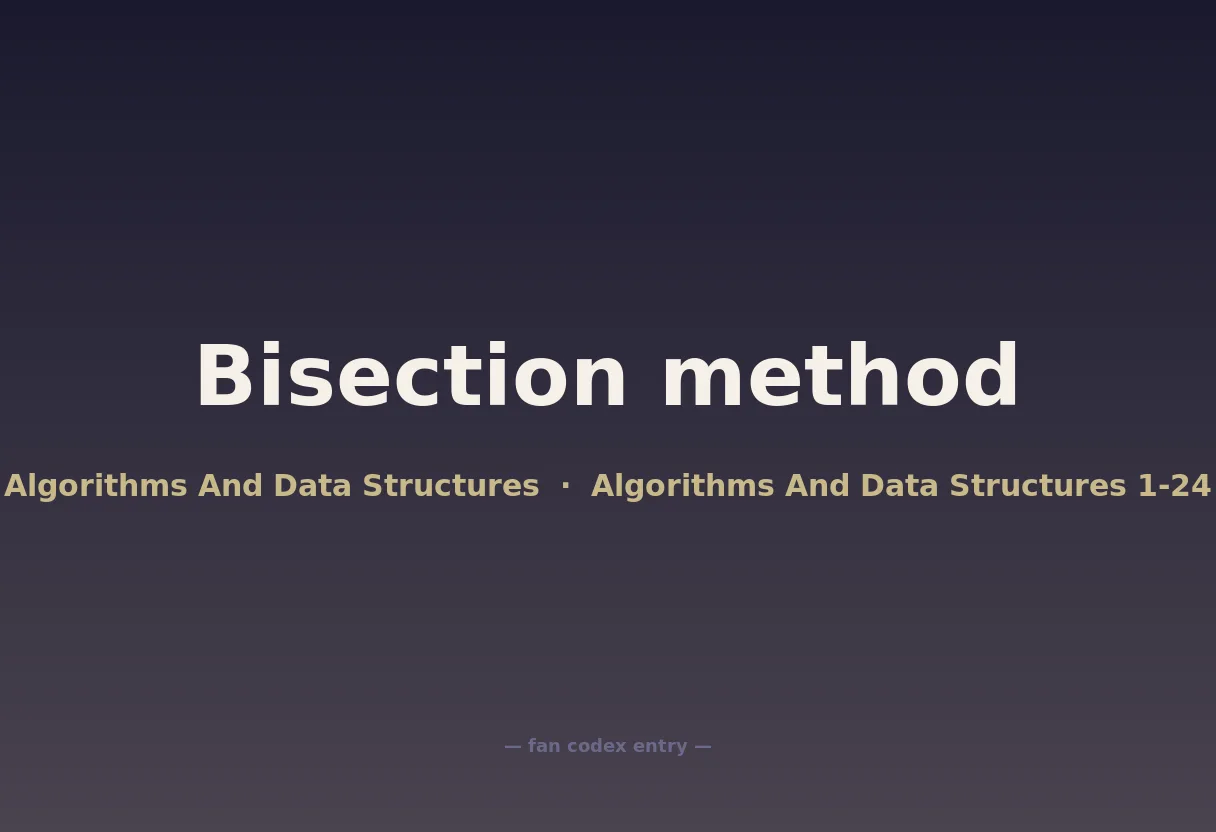 Bisection method

Algorithms And Data Structures · Algorithms And Data Structures 1-24

— fan codex entry —